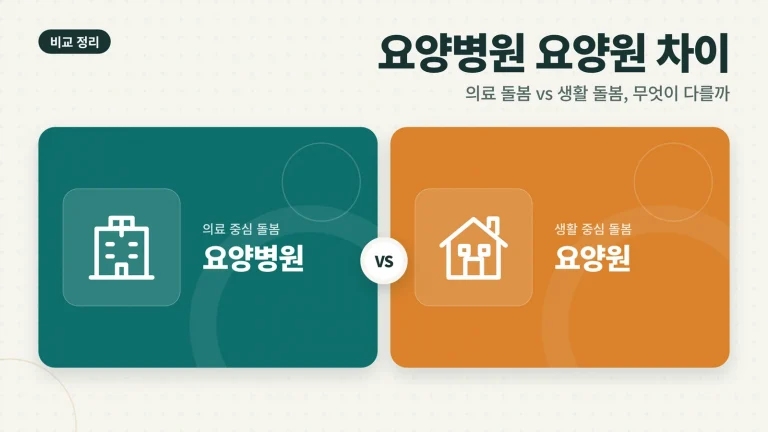 비교 정리

요양병원 요양원 차이

의료 돌봄 vs 생활 돌봄, 무엇이 다를까

의료 중심 돌봄

요양병원

VS

생활 중심 돌봄

요양원